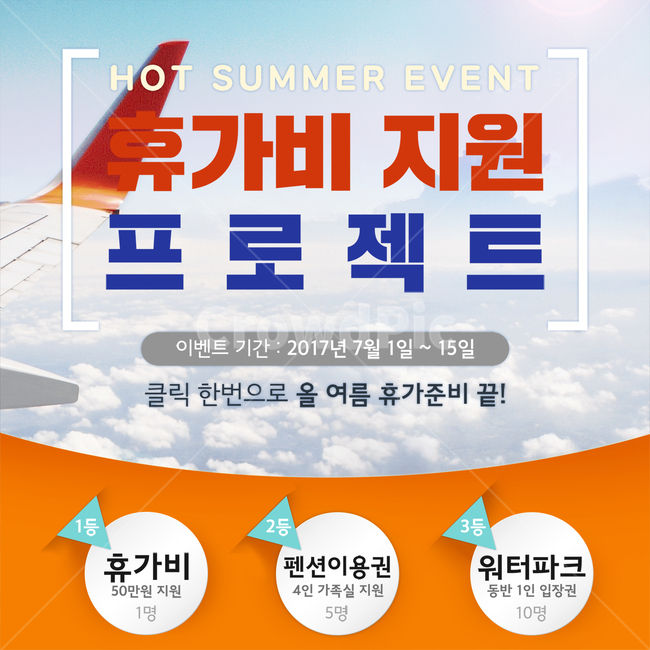 HOT SUMMER EVENT

휴가비 지원
프로젝트

CrowdPic

이벤트 기간 : 2017년 7월 1일 ~ 15일

클릭 한번으로 올 여름 휴가준비 끝!

1등
휴가비
50만원 지원
1명

2등
펜션이용권
4인 가족실 지원
5명

3등
워터파크
동반 1인 입장권
10명